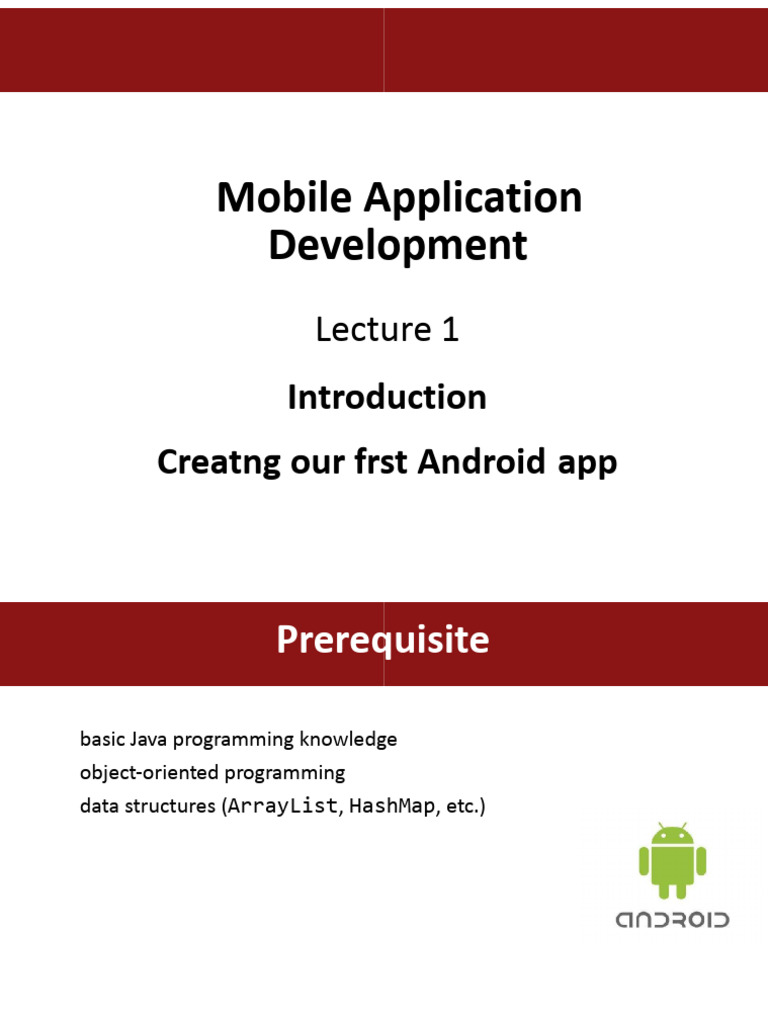 Mobile Application Development

Lecture 1

Introduction

Creatng our frst Android app

Prerequisite

basic Java programming knowledge
object-oriented programming
data structures (ArrayList, HashMap, etc.)

ANDROID